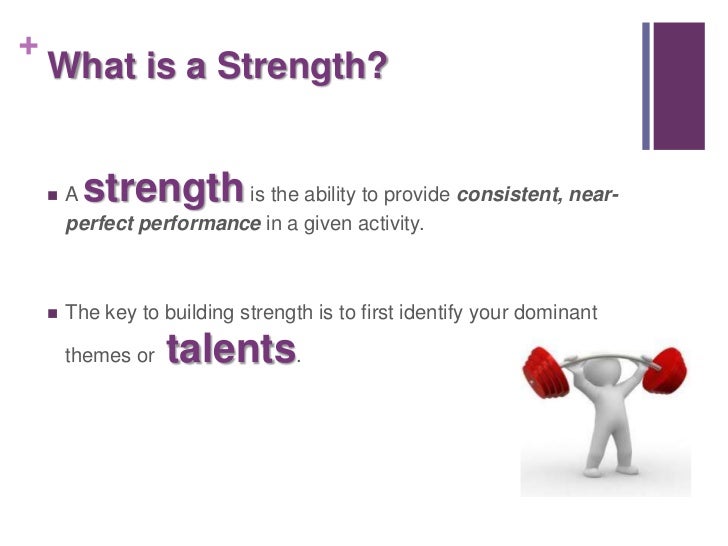 +
What is a Strength?

■ A strength is the ability to provide consistent, near-perfect performance in a given activity.

■ The key to building strength is to first identify your dominant themes or talents.